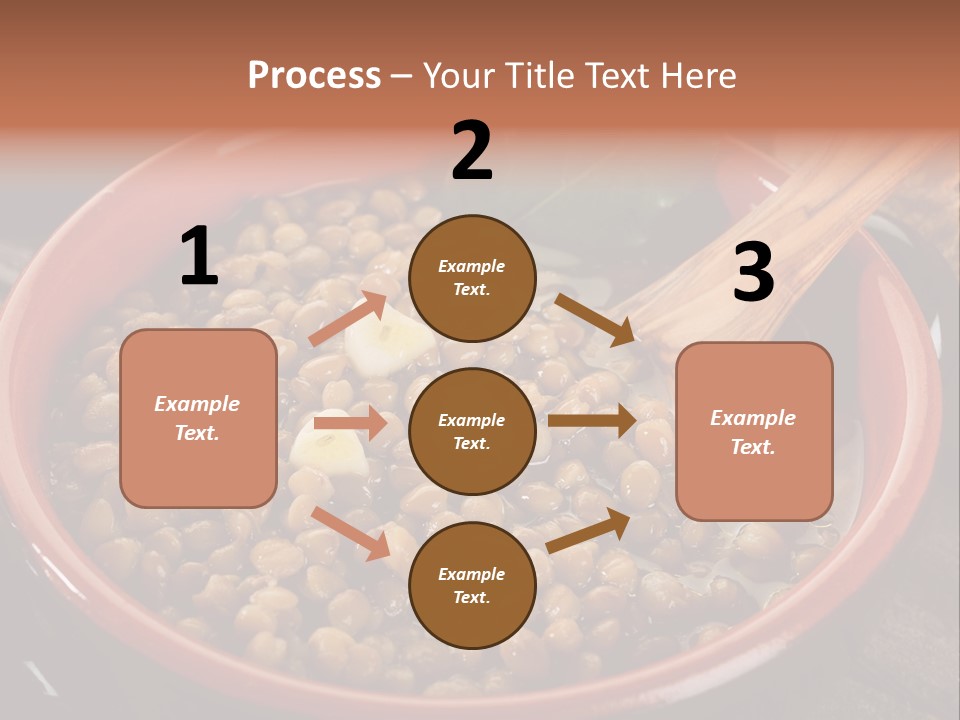 Process – Your Title Text Here

1

Example Text.

2

Example Text.

Example Text.

Example Text.

3

Example Text.